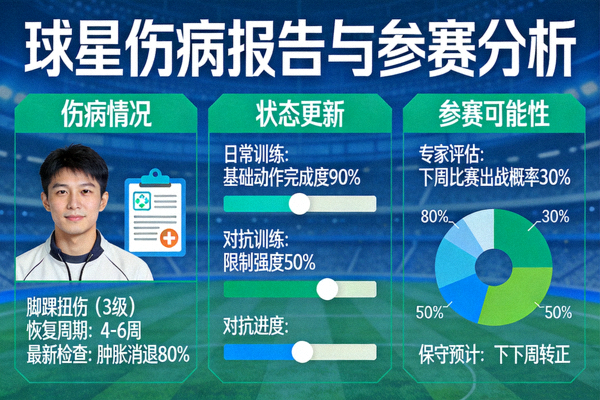 球星伤病报告与参赛分析

伤病情况

脚踝扭伤（3级）
恢复周期：4-6周
最新检查：肿胀消退80%

状态更新

日常训练：
基础动作完成度90%

对抗训练：
限制强度50%

对抗进度：

参赛可能性

专家评估：
下周比赛出战概率30%

80%
30%
50%
50%

保守预计：下下周转正